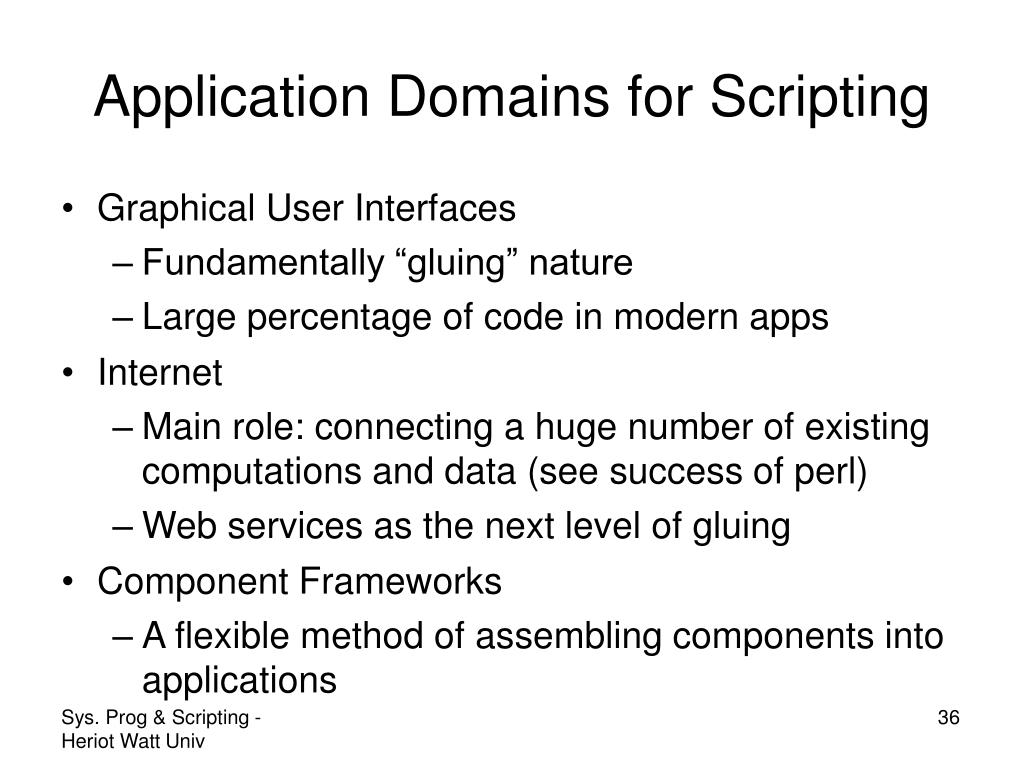 Application Domains for Scripting

• Graphical User Interfaces
– Fundamentally “gluing” nature
– Large percentage of code in modern apps
• Internet
– Main role: connecting a huge number of existing computations and data (see success of perl)
– Web services as the next level of gluing
• Component Frameworks
– A flexible method of assembling components into applications

Sys. Prog & Scripting - Heriot Watt Univ

36